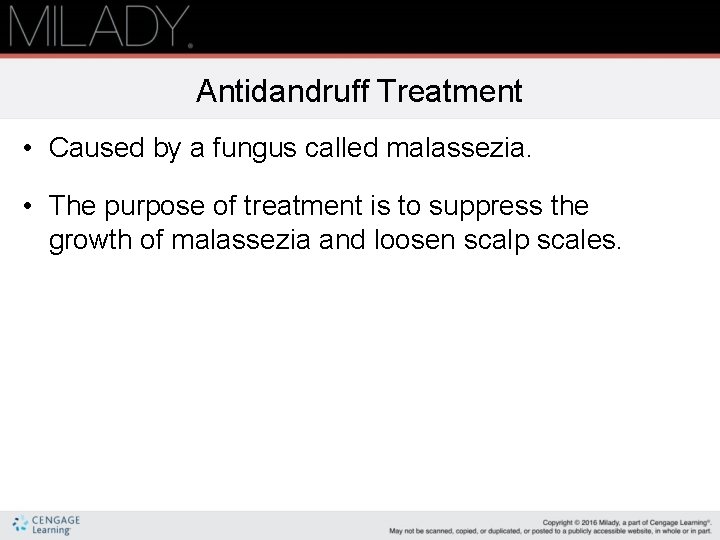 MILADY.

Antidandruff Treatment

• Caused by a fungus called malassezia.

• The purpose of treatment is to suppress the growth of malassezia and loosen scalp scales.

CENGAGE Learning

Copyright © 2016 Milady, a part of Cengage Learning®. May not be scanned, copied, or duplicated, or posted to a publicly accessible website, in whole or in part.